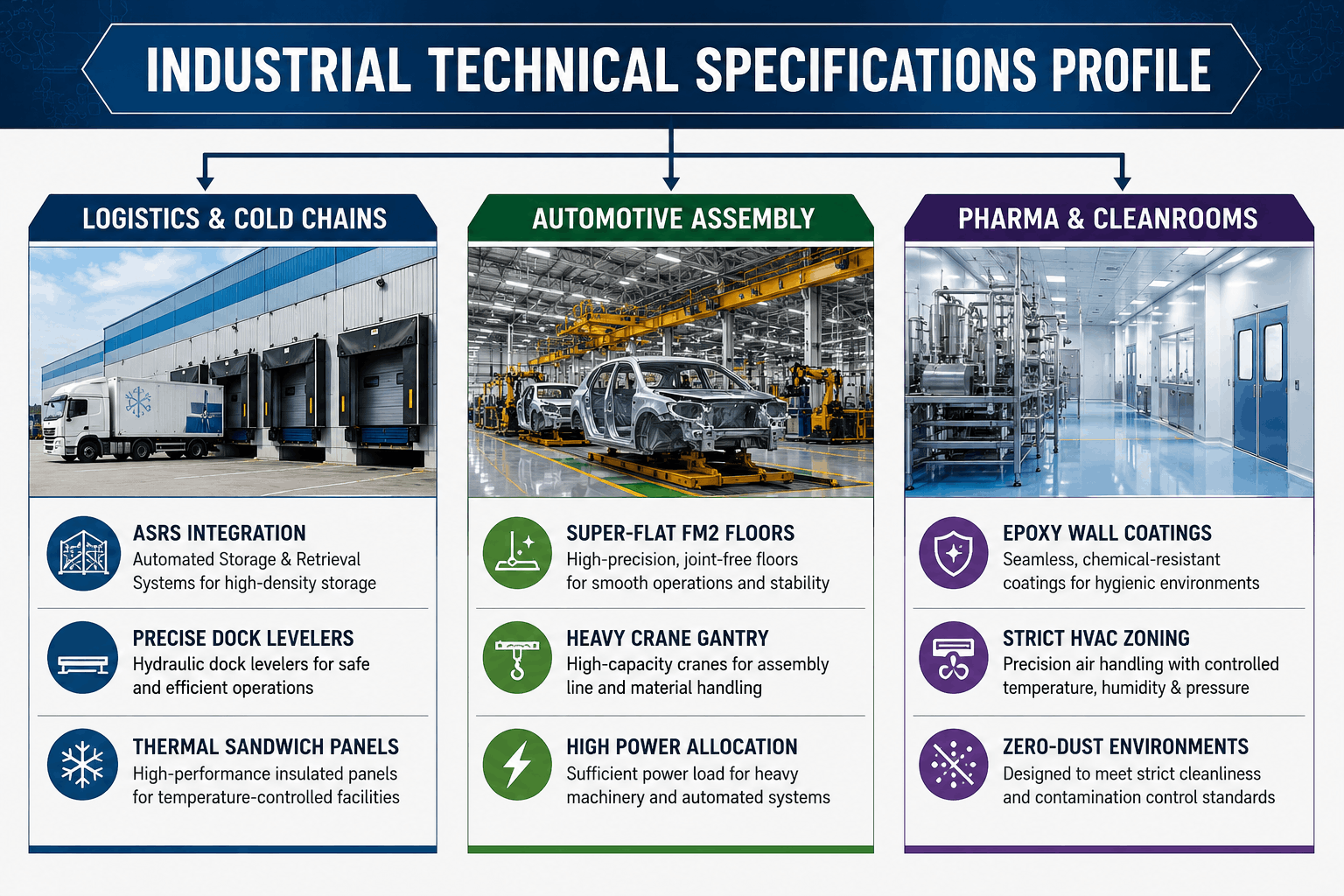 INDUSTRIAL TECHNICAL SPECIFICATIONS PROFILE

LOGISTICS & COLD CHAINS

ASRS INTEGRATION
Automated Storage & Retrieval Systems for high-density storage

PRECISE DOCK LEVELERS
Hydraulic dock levelers for safe and efficient operations

THERMAL SANDWICH PANELS
High-performance insulated panels for temperature-controlled facilities

AUTOMOTIVE ASSEMBLY

SUPER-FLAT FM2 FLOORS
High-precision, joint-free floors for smooth operations and stability

HEAVY CRANE GANTRY
High-capacity cranes for assembly line and material handling

HIGH POWER ALLOCATION
Sufficient power load for heavy machinery and automated systems

PHARMA & CLEANROOMS

EPOXY WALL COATINGS
Seamless, chemical-resistant coatings for hygienic environments

STRICT HVAC ZONING
Precision air handling with controlled temperature, humidity & pressure

ZERO-DUST ENVIRONMENTS
Designed to meet strict cleanliness and contamination control standards